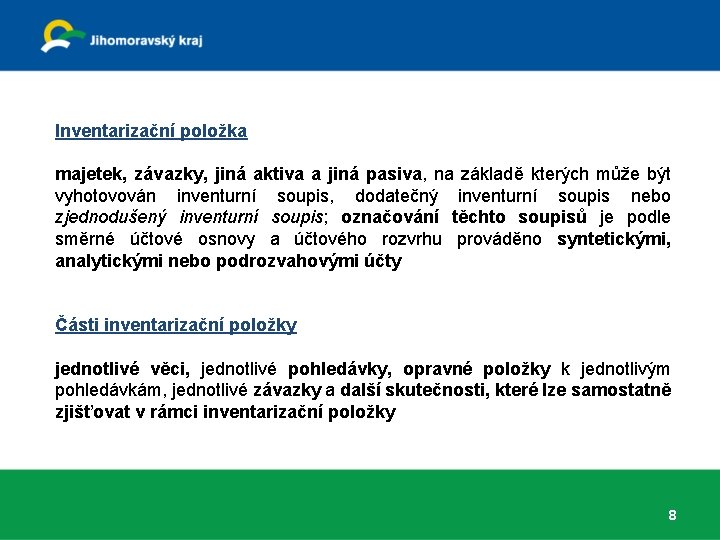 Jihomoravský kraj

Inventarizační položka

majetek, závazky, jiná aktiva a jiná pasiva, na základě kterých může být vyhotovován inventurní soupis, dodatečný inventurní soupis nebo zjednodušený inventurní soupis; označování těchto soupisů je podle směrné účtové osnovy a účtového rozvrhu prováděno syntetickými, analytickými nebo podrozvahovými účty

Části inventarizační položky

jednotlivé věci, jednotlivé pohledávky, opravné položky k jednotlivým pohledávkám, jednotlivé závazky a další skutečnosti, které lze samostatně zjišťovat v rámci inventarizační položky

8